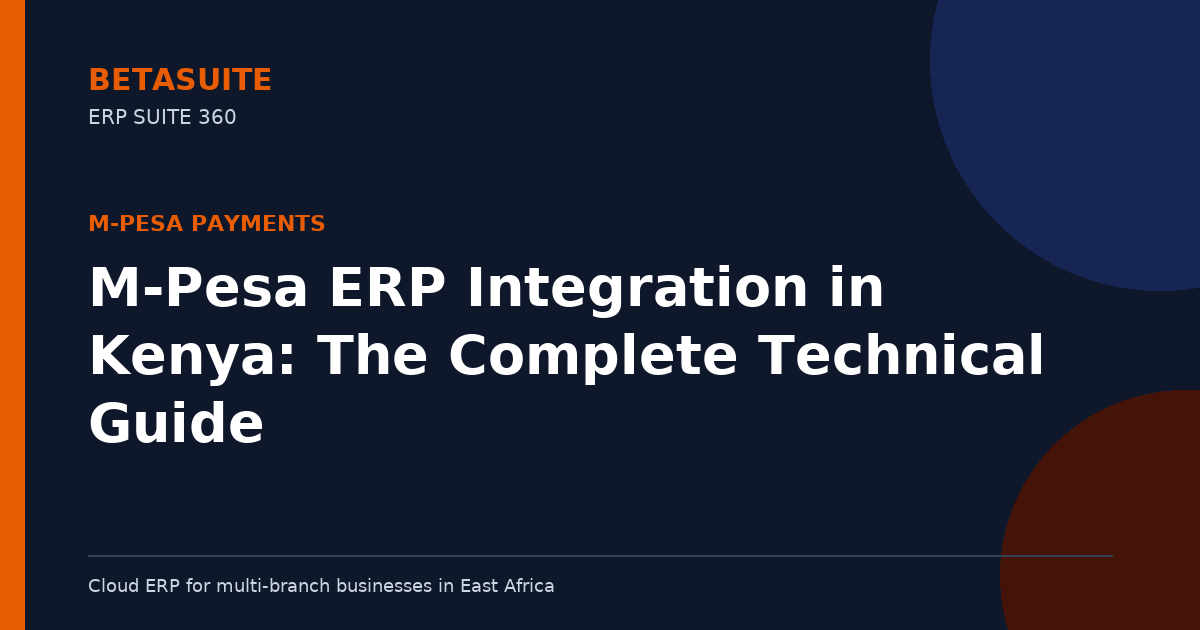 BETASUITE
ERP SUITE 360

M-PESA PAYMENTS

M-Pesa ERP Integration in Kenya: The Complete Technical Guide

Cloud ERP for multi-branch businesses in East Africa